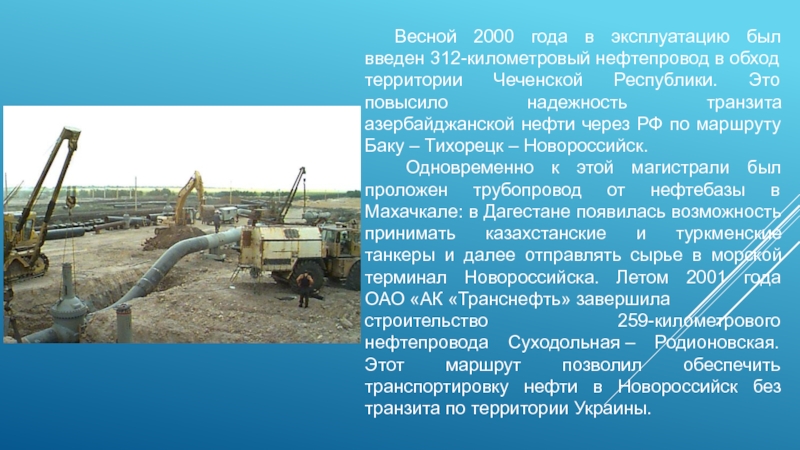 Весной 2000 года в эксплуатацию был введен 312-километровый нефтепровод в обход территории Чеченской Республики. Это повысило надежность транзита азербайджанской нефти через РФ по маршруту Баку – Тихорецк – Новороссийск.

Одновременно к этой магистрали был проложен трубопровод от нефтебазы в Махачкале: в Дагестане появилась возможность принимать казахстанские и туркменские танкеры и далее отправлять сырье в морской терминал Новороссийска. Летом 2001 года ОАО «АК «Транснефть» завершила строительство 259-километрового нефтепровода Суходольная – Родионовская. Этот маршрут позволил обеспечить транспортировку нефти в Новороссийск без транзита по территории Украины.